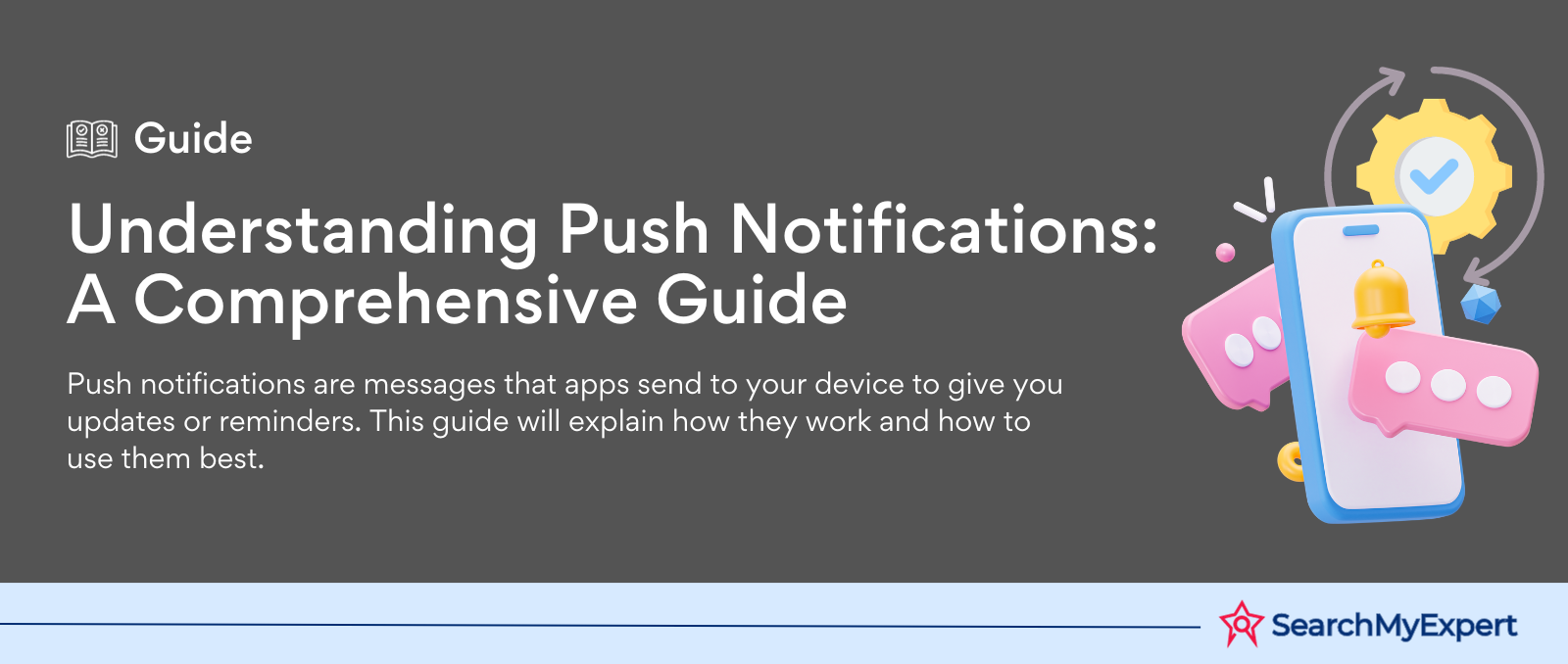 Guide

Understanding Push Notifications: A Comprehensive Guide

Push notifications are messages that apps send to your device to give you updates or reminders. This guide will explain how they work and how to use them best.

SearchMyExpert